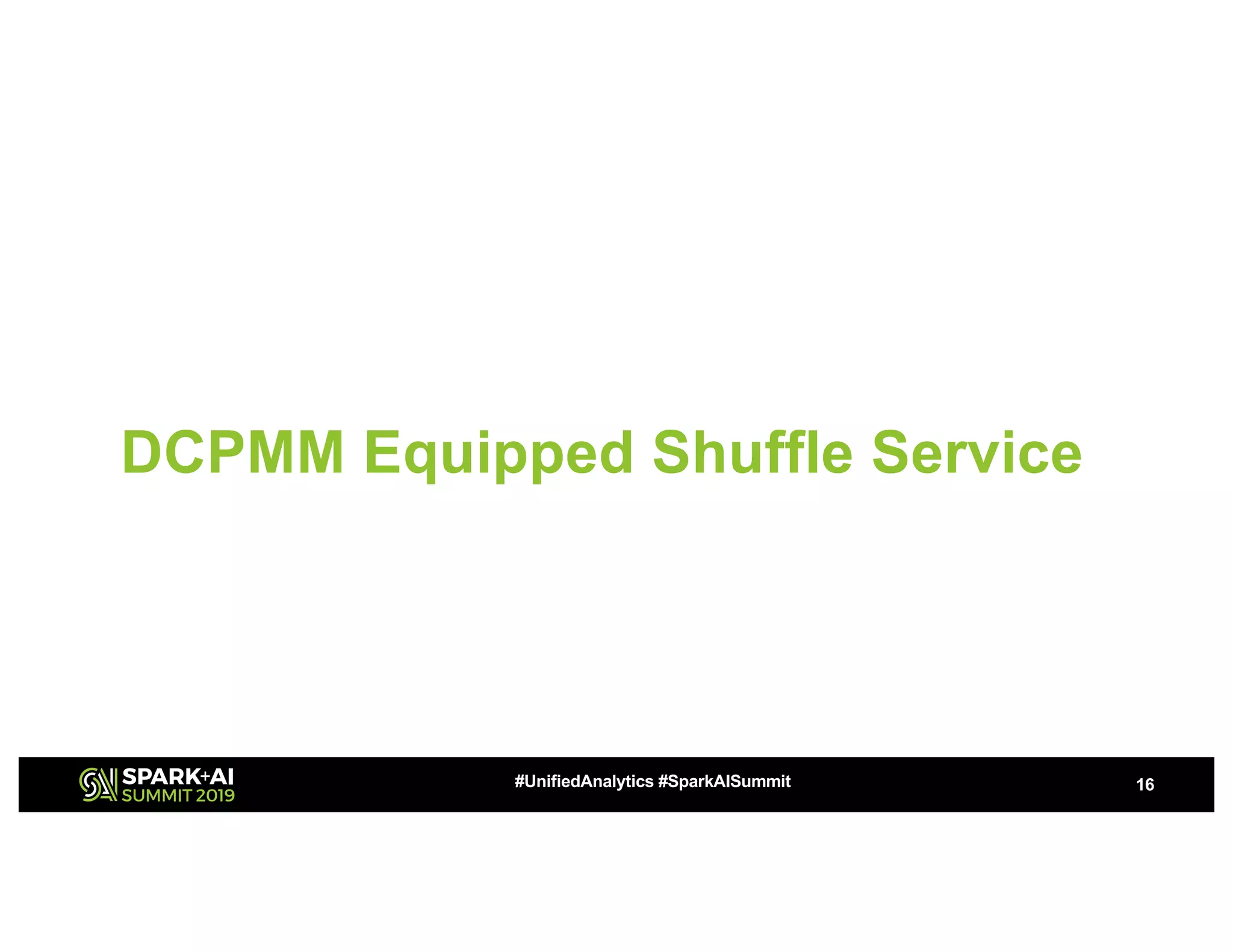 DCPMM Equipped Shuffle Service

SPARK+AI SUMMIT 2019

#UnifiedAnalytics #SparkAISummit

16